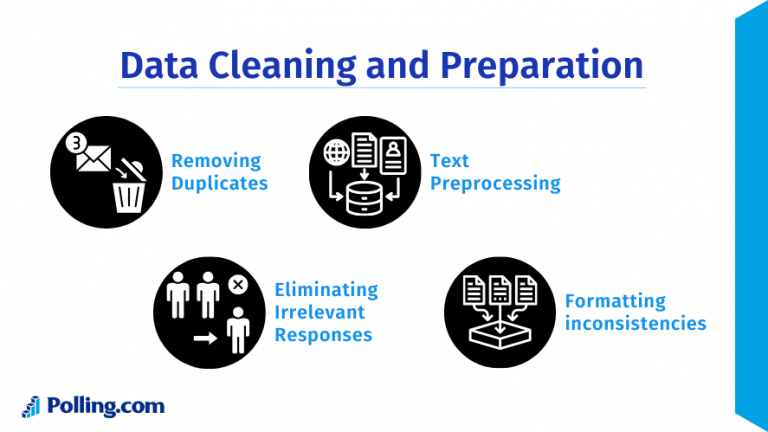 Data Cleaning and Preparation

3

Removing Duplicates

Text Preprocessing

Eliminating Irrelevant Responses

Formatting inconsistencies

Polling.com